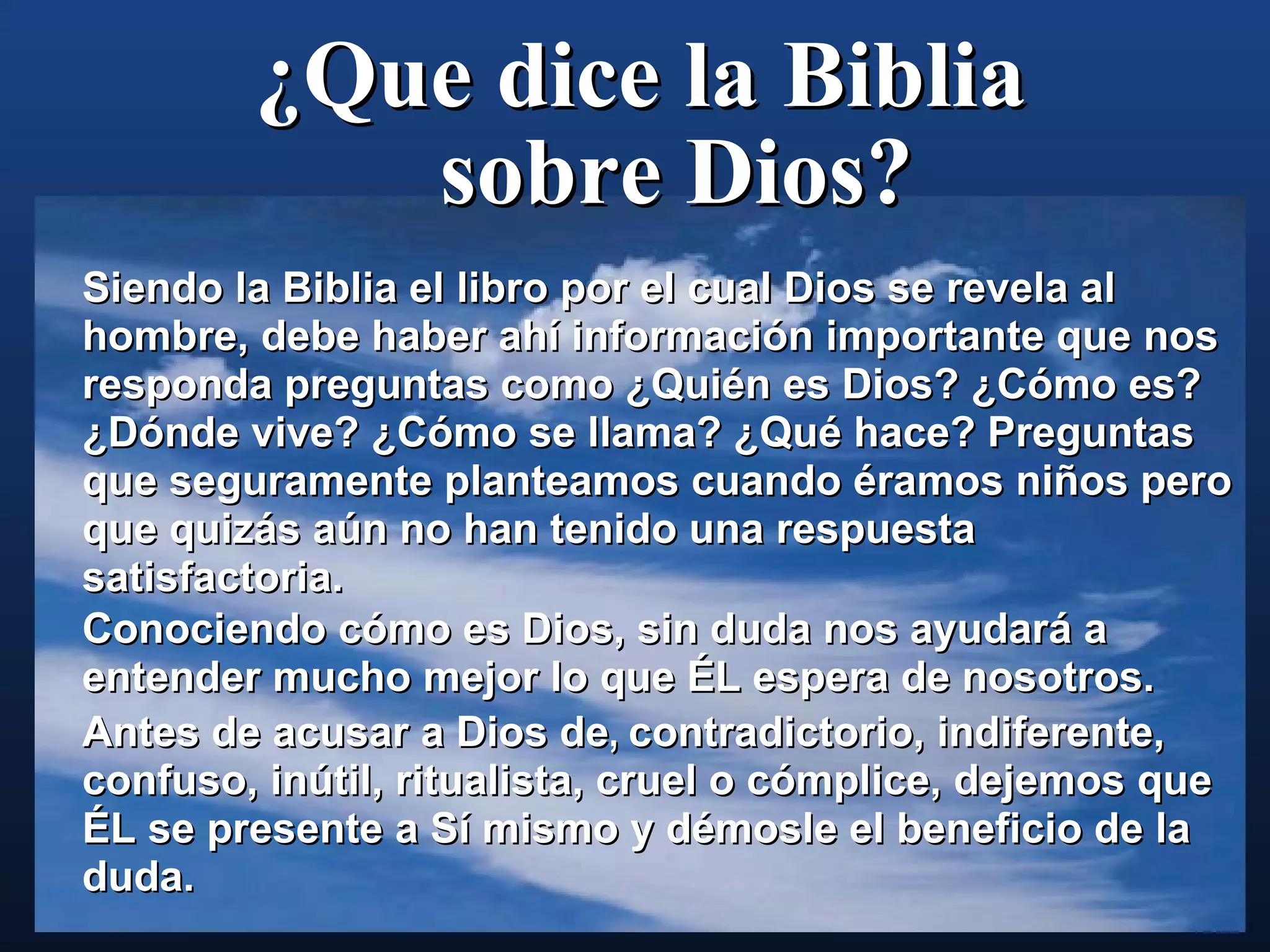 ¿Que dice la Biblia sobre Dios?

Siendo la Biblia el libro por el cual Dios se revela al hombre, debe haber ahí información importante que nos responda preguntas como ¿Quién es Dios? ¿Cómo es? ¿Dónde vive? ¿Cómo se llama? ¿Qué hace? Preguntas que seguramente planteamos cuando éramos niños pero que quizás aún no han tenido una respuesta satisfactoria.

Conociendo cómo es Dios, sin duda nos ayudará a entender mucho mejor lo que ÉL espera de nosotros.

Antes de acusar a Dios de, contradictorio, indiferente, confuso, inútil, ritualista, cruel o cómplice, dejemos que ÉL se presente a Sí mismo y démosle el beneficio de la duda.